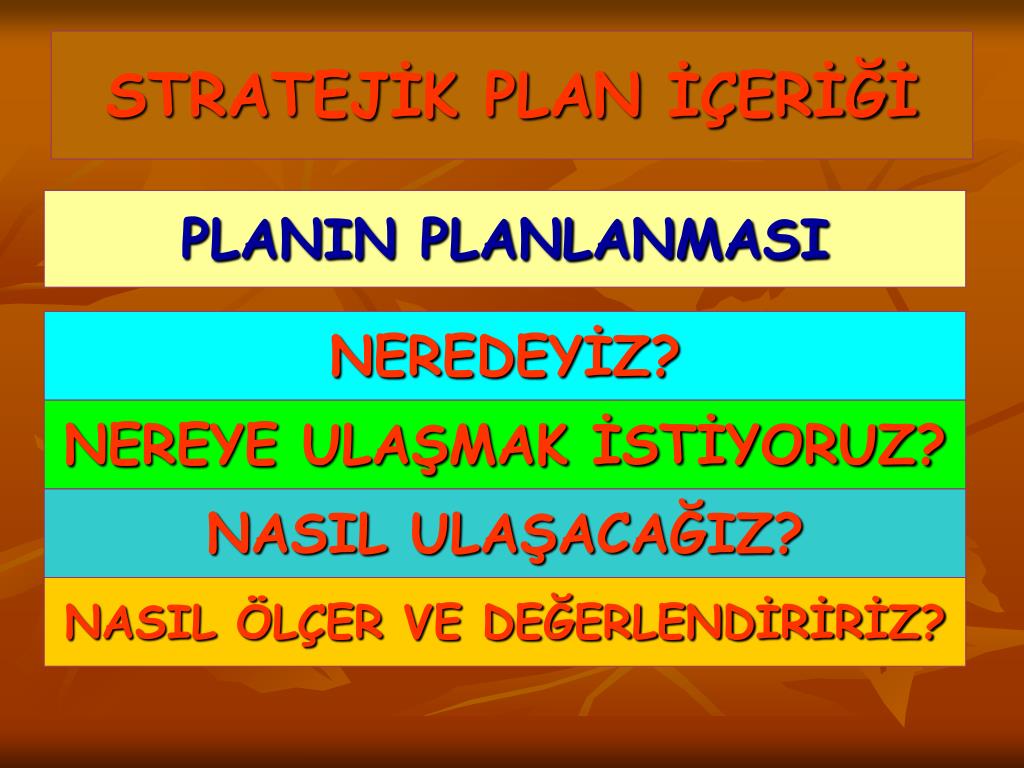 STRATEJİK PLAN İÇERİĞİ

PLANIN PLANLANMASI

NEREDEYİZ?

NEREYE ULAŞMAK İSTİYORUZ?

NASIL ULAŞACAĞIZ?

NASIL ÖLÇER VE DEĞERLENDİRİRİZ?